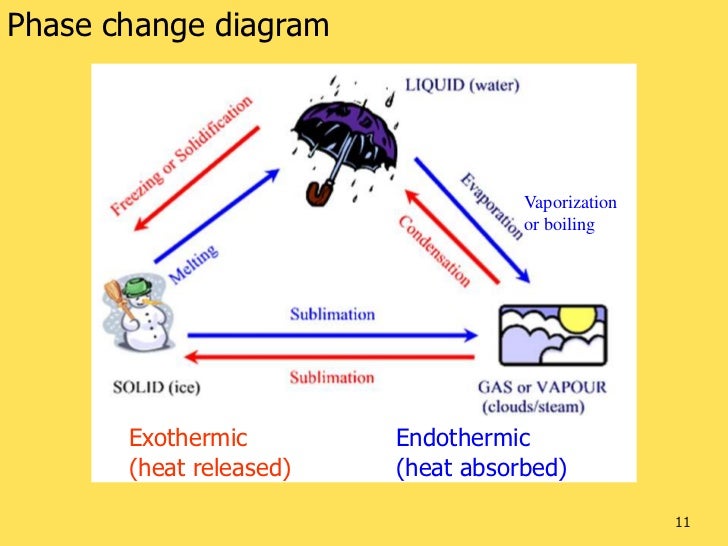 Phase change diagram

LIQUID (water)

Freezing or Solidification

Melting

Evaporation

Vaporization or boiling

Condensation

Sublimation

Sublimation

SOLID (ice)

GAS or VAPOUR (clouds/steam)

Exothermic (heat released)

Endothermic (heat absorbed)

11